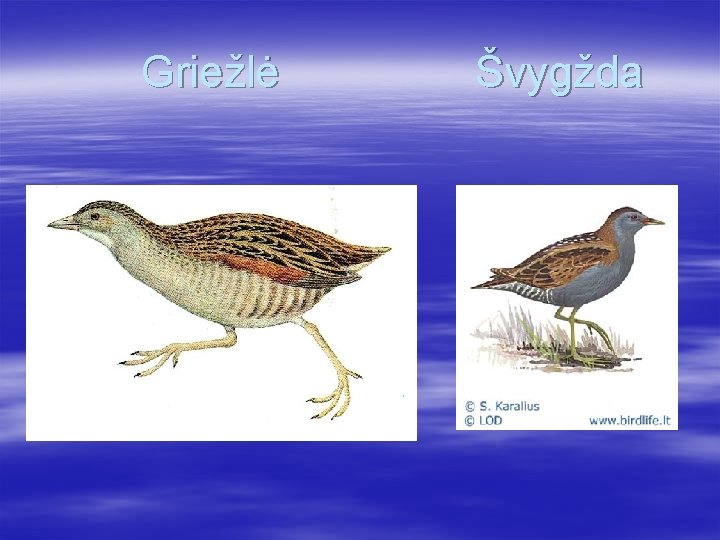 Griežlė Švygžda

© S. Karalius
© LOD
www.birdlife.lt